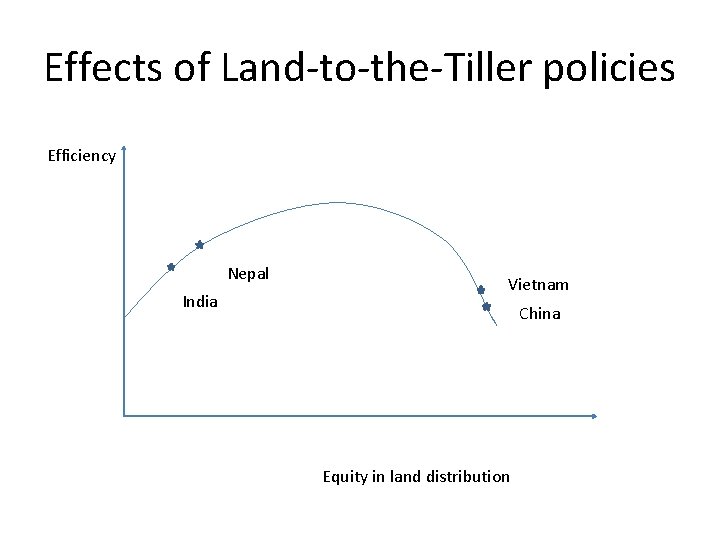 Effects of Land-to-the-Tiller policies

Efficiency

Nepal

India

Vietnam

China

Equity in land distribution